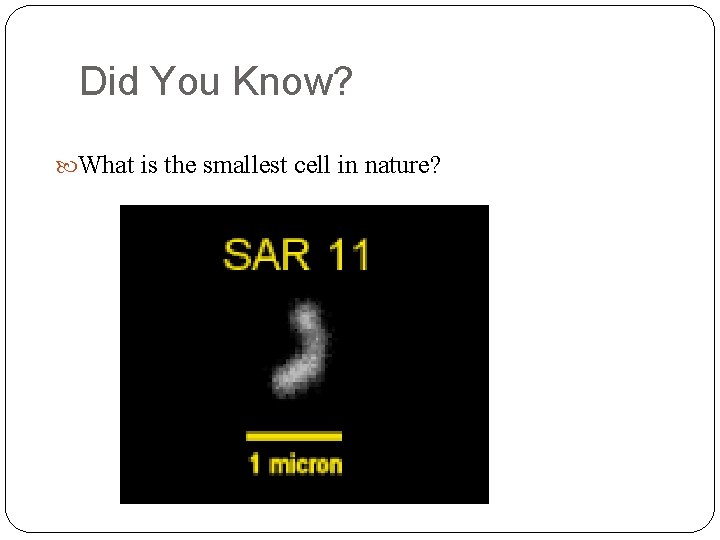 Did You Know?

What is the smallest cell in nature?

SAR 11

1 micron